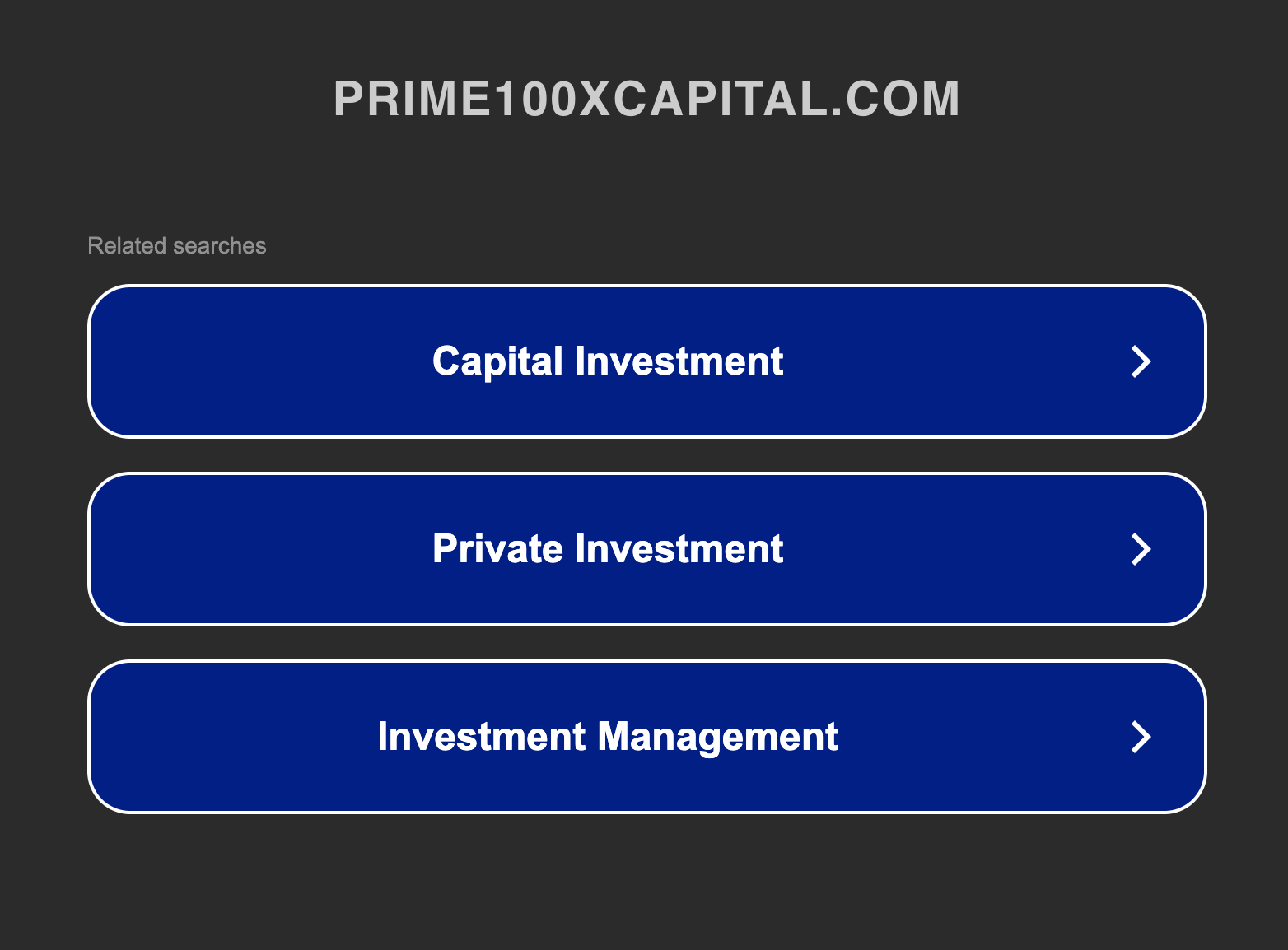 PRIME100XCAPITAL.COM

Related searches

Capital Investment

Private Investment

Investment Management